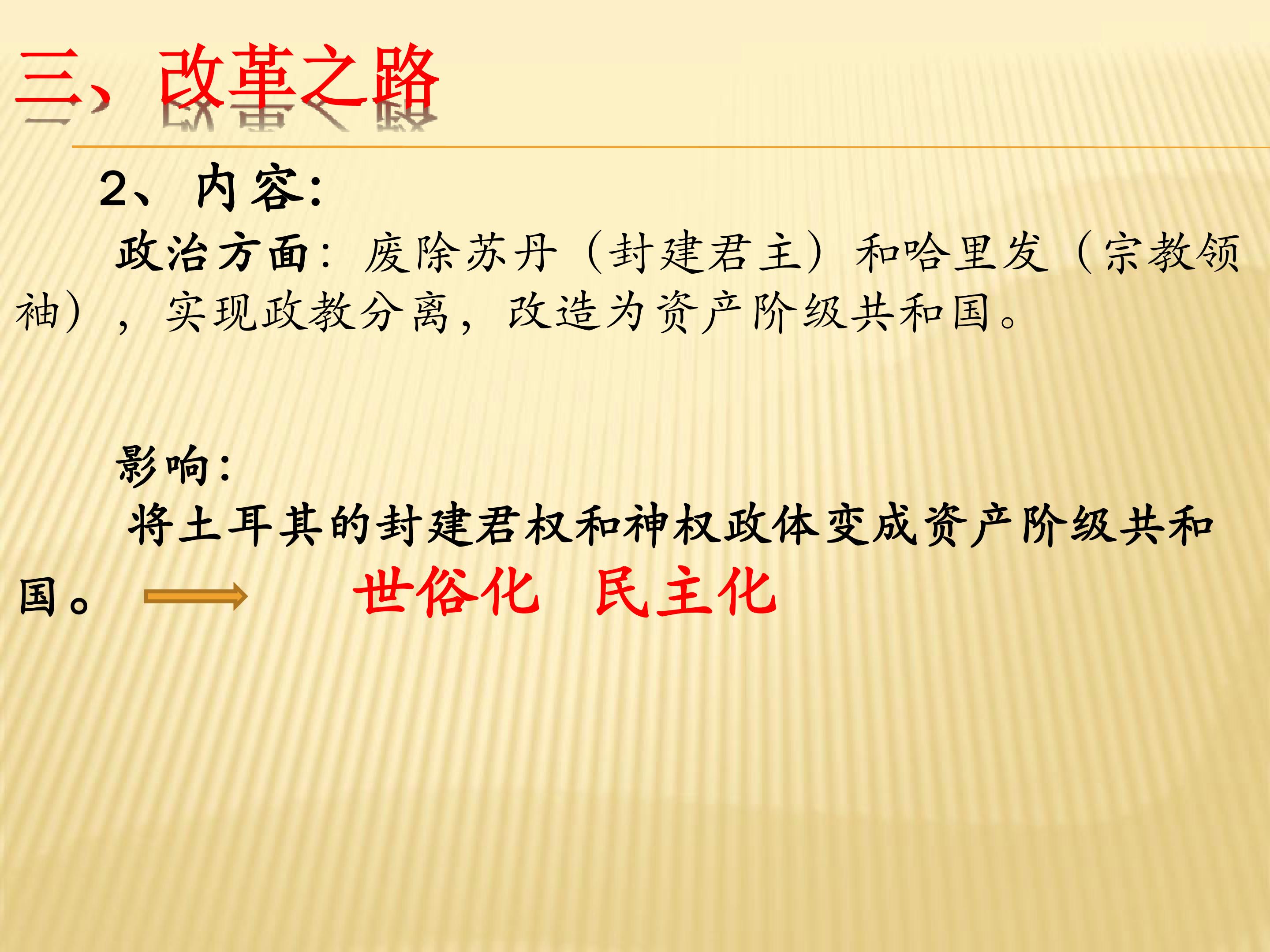 三、改革之路

2、内容：

政治方面：废除苏丹（封建君主）和哈里发（宗教领袖），实现政教分离，改造为资产阶级共和国。

影响：

将土耳其的封建君权和神权政体变成资产阶级共和国。 世俗化 民主化